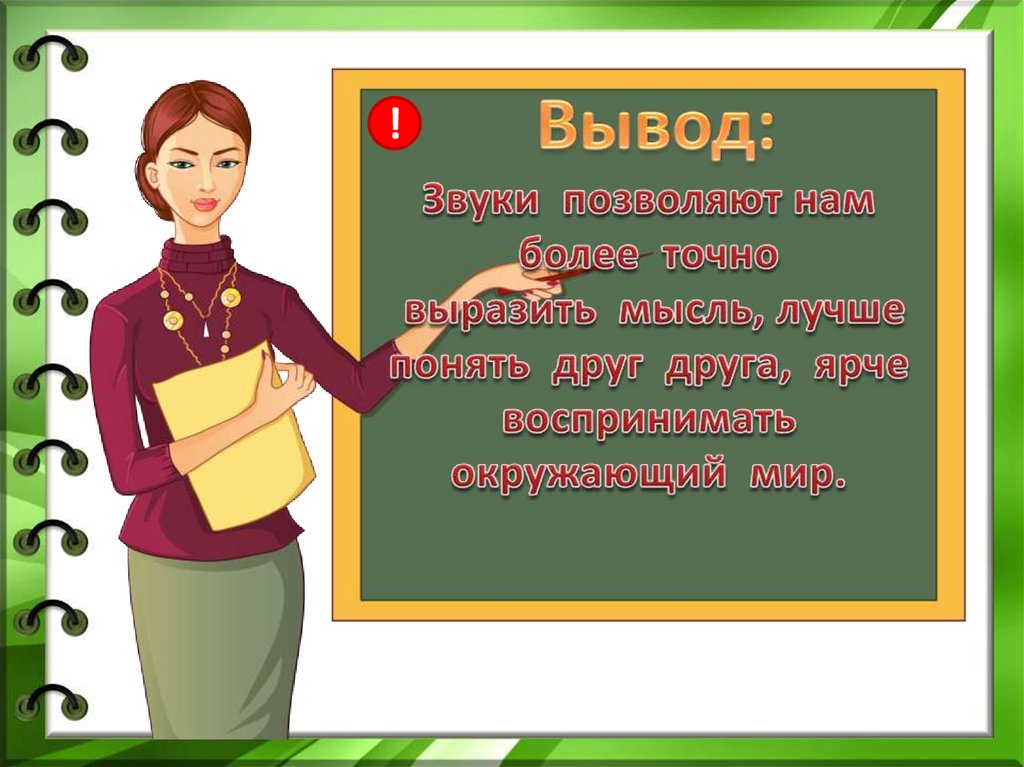 !

Вывод:

Звуки позволяют нам более точно выразить мысль, лучше понять друг друга, ярче воспринимать окружающий мир.